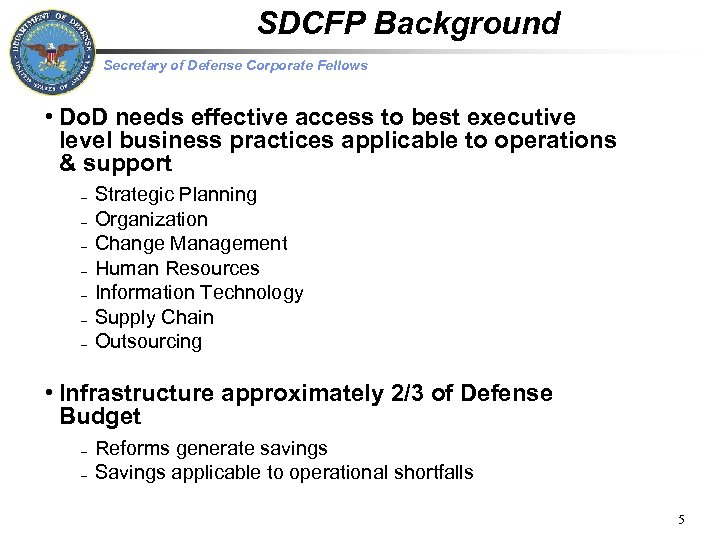 DEPARTMENT OF DEFENSE
UNITED STATES OF AMERICA

SDCFP Background

Secretary of Defense Corporate Fellows

• DoD needs effective access to best executive level business practices applicable to operations & support

– Strategic Planning
– Organization
– Change Management
– Human Resources
– Information Technology
– Supply Chain
– Outsourcing

• Infrastructure approximately 2/3 of Defense Budget

– Reforms generate savings
– Savings applicable to operational shortfalls

5